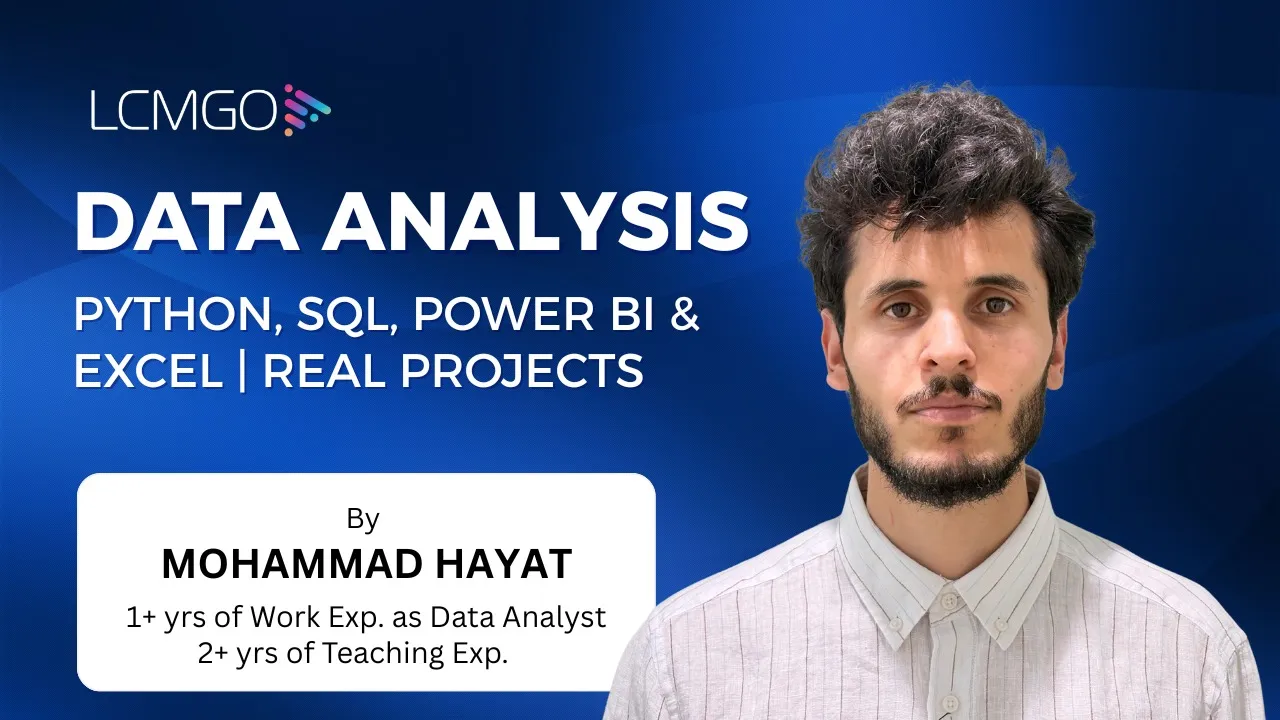 LCMGO

DATA ANALYSIS

PYTHON, SQL, POWER BI & EXCEL | REAL PROJECTS

By
MOHAMMAD HAYAT
1+ yrs of Work Exp. as Data Analyst
2+ yrs of Teaching Exp.